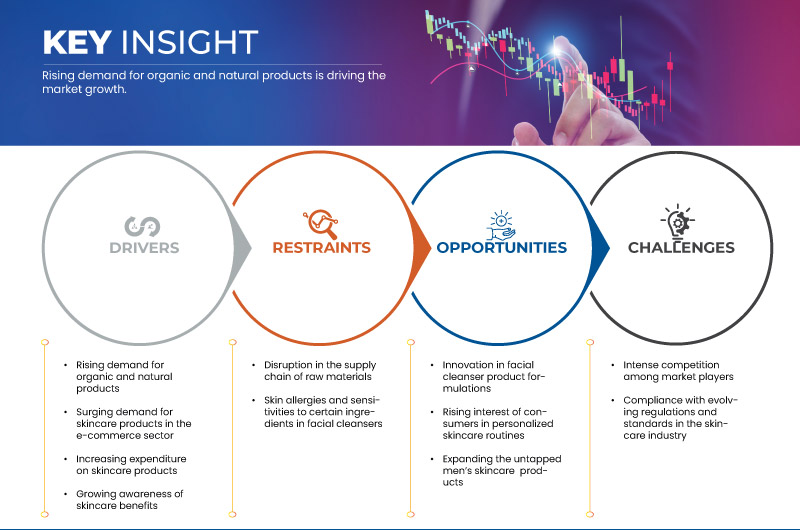 KEY INSIGHT

Rising demand for organic and natural products is driving the market growth.

DRIVERS

RESTRAINTS

OPPORTUNITIES

CHALLENGES

• Rising demand for organic and natural products

• Surging demand for skincare products in the e-commerce sector

• Increasing expenditure on skincare products

• Growing awareness of skincare benefits

• Disruption in the supply chain of raw materials

• Skin allergies and sensitivities to certain ingredients in facial cleansers

• Innovation in facial cleanser product formulations

• Rising interest of consumers in personalized skincare routines

• Expanding the untapped men's skincare products

• Intense competition among market players

• Compliance with evolving regulations and standards in the skincare industry